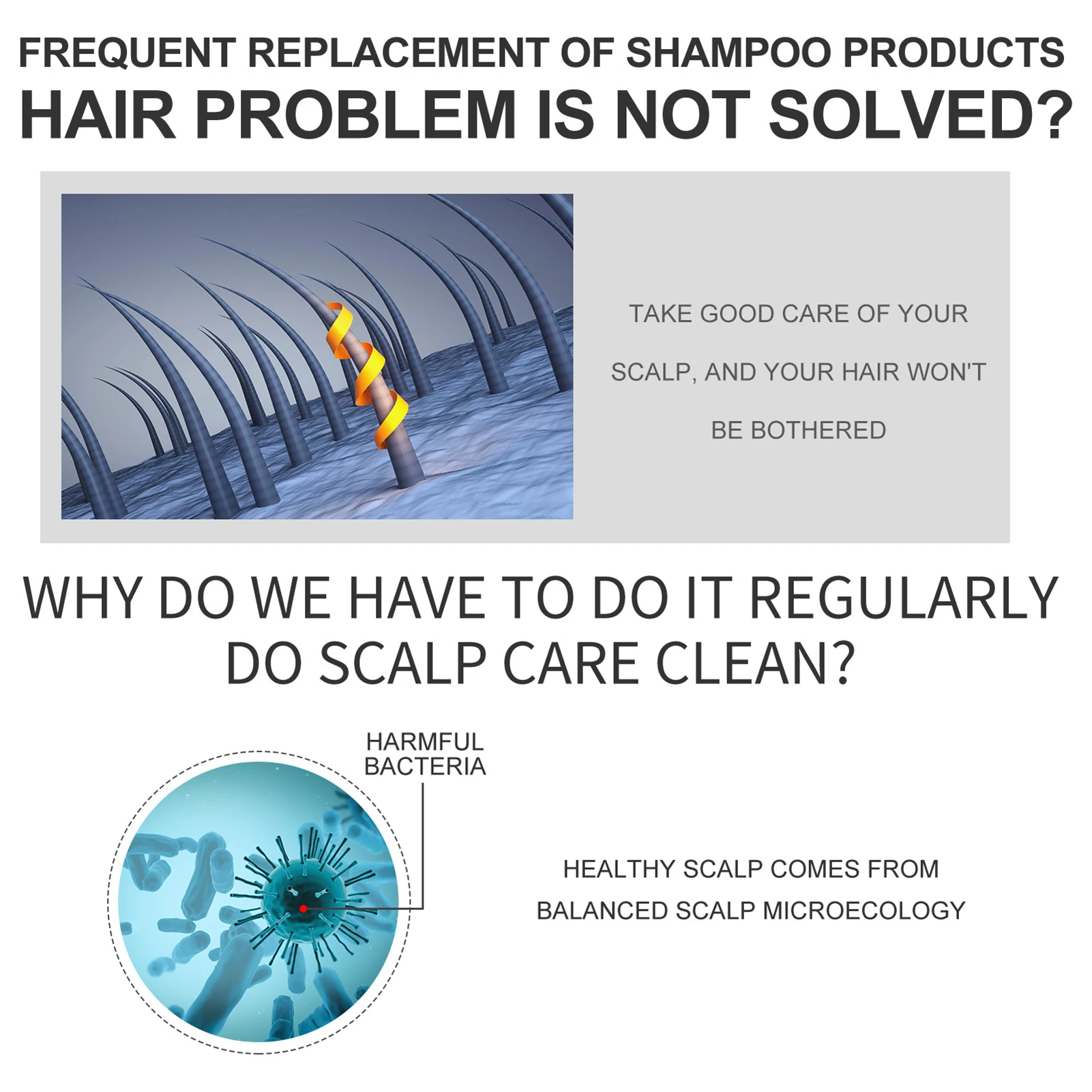 FREQUENT REPLACEMENT OF SHAMPOO PRODUCTS
HAIR PROBLEM IS NOT SOLVED?

TAKE GOOD CARE OF YOUR SCALP, AND YOUR HAIR WON'T BE BOTHERED

WHY DO WE HAVE TO DO IT REGULARLY
DO SCALP CARE CLEAN?

HARMFUL BACTERIA

HEALTHY SCALP COMES FROM BALANCED SCALP MICROECOLOGY